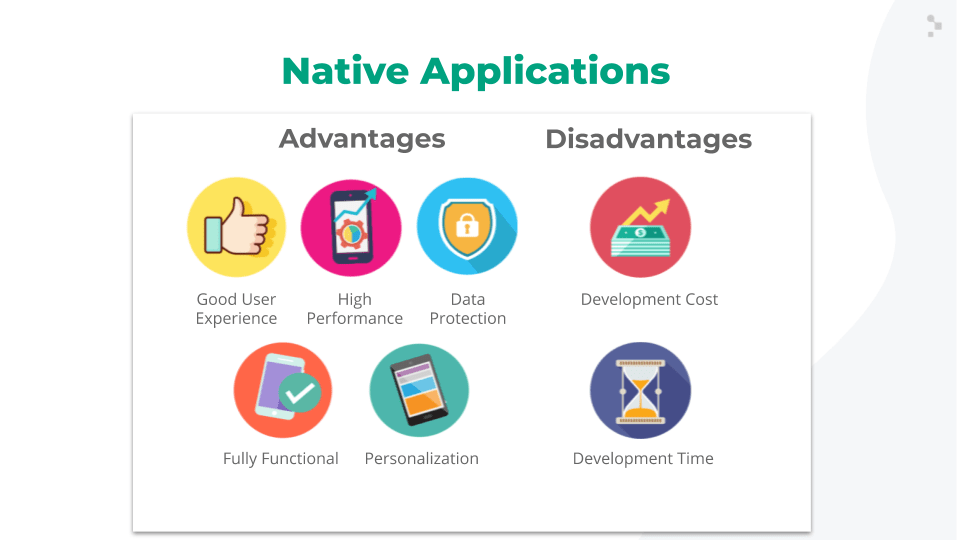 Native Applications

Advantages

Good User Experience

High Performance

Data Protection

Fully Functional

Personalization

Disadvantages

Development Cost

Development Time